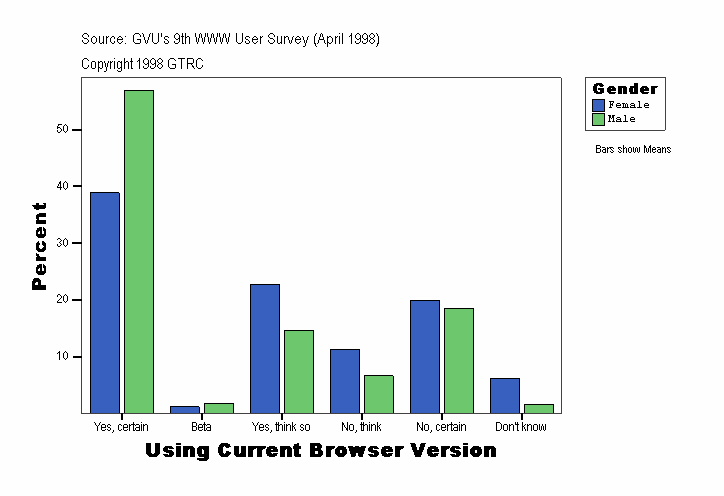 Source: GVU's 9th WWW User Survey (April 1998)

Copyright 1998 GTRC

Gender
Female
Male

Bars show Means

Percent

50
40
30
20
10

Yes, certain
Beta
Yes, think so
No, think
No, certain
Don't know

Using Current Browser Version